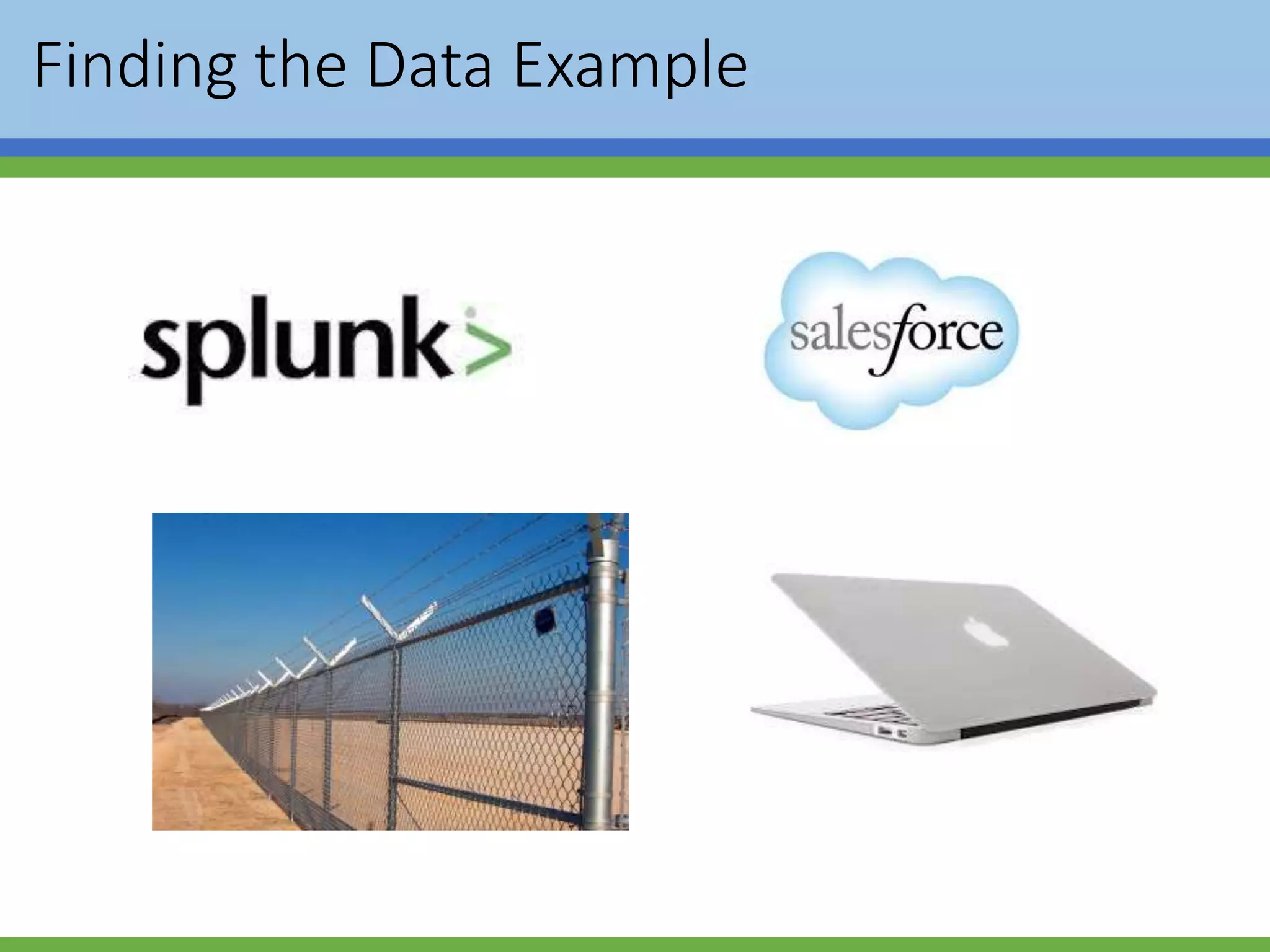 Finding the Data Example

splunk>

salesforce